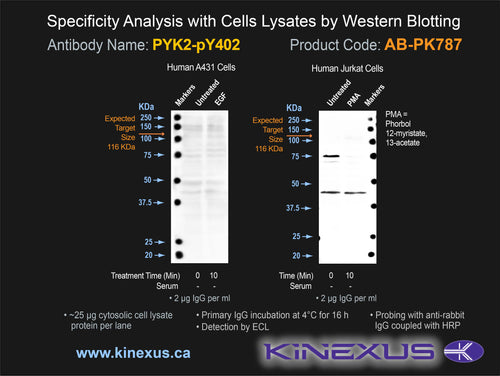 Specificity Analysis with Cells Lysates by Western Blotting

Antibody Name: PYK2-pY402

Product Code: AB-PK787

Human A431 Cells

Markers Untreated EGF

KDa

Expected Target Size 116 KDa

250
150
100
75
50
37.5
25
20

Treatment Time (Min) 0 10
Serum - -

• 2 µg IgG per ml

Human Jurkat Cells

Untreated PMA Markers

KDa

Expected Target Size 116 KDa

250
150
100
75
50
37.5
25
20

PMA = Phorbol 12-myristate, 13-acetate

Time (Min) 0 10
Serum - -

• 2 µg IgG per ml

• ~25 µg cytosolic cell lysate protein per lane

• Primary IgG incubation at 4°C for 16 h

• Detection by ECL

• Probing with anti-rabbit IgG coupled with HRP

www.kinexus.ca

KINEXUS